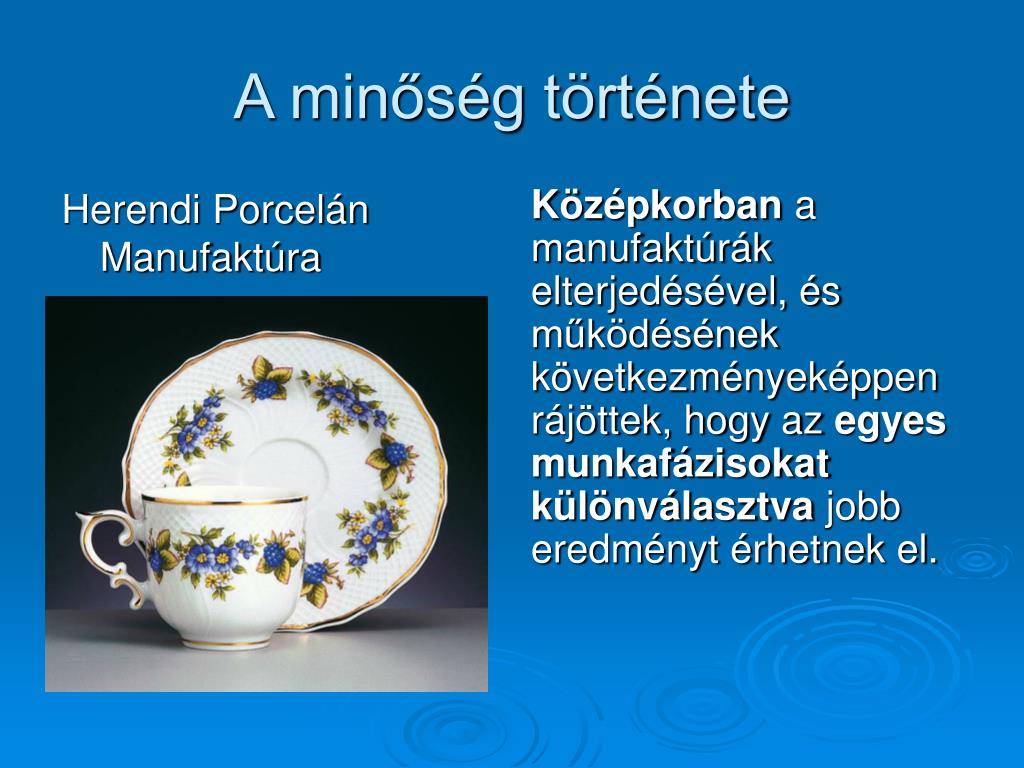 A minőség története

Herendi Porcelán Manufaktúra

Középkorban a manufaktúrák elterjedésével, és működésének következményeképpen rájöttek, hogy az egyes munkafázisokat különválasztva jobb eredményt érhetnek el.